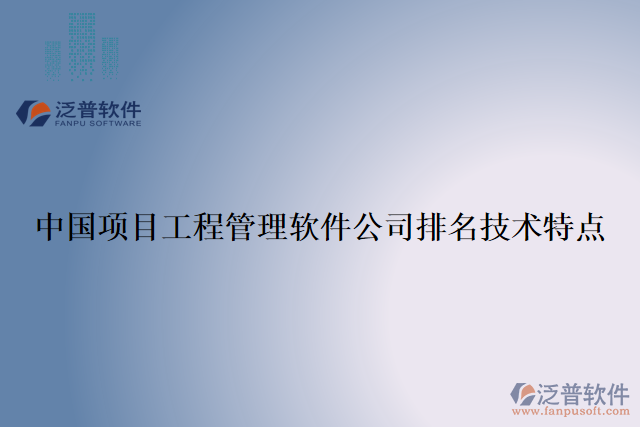 泛普软件
FANPU SOFTWARE

中国项目工程管理软件公司排名技术特点

泛普软件
www.fanpusoft.com